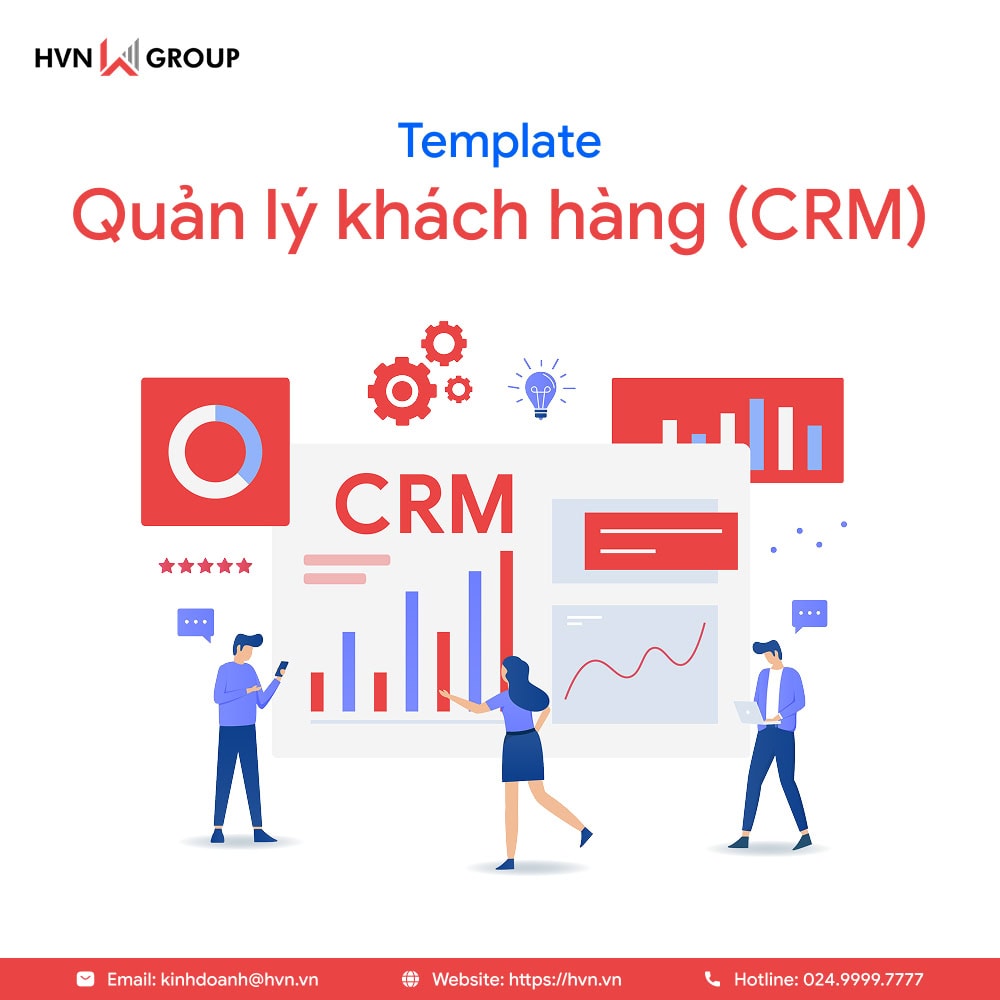 HVN GROUP

Template
Quản lý khách hàng (CRM)

CRM

Email: kinhdoanh@hvn.vn Website: https://hvn.vn Hotline: 024.9999.7777